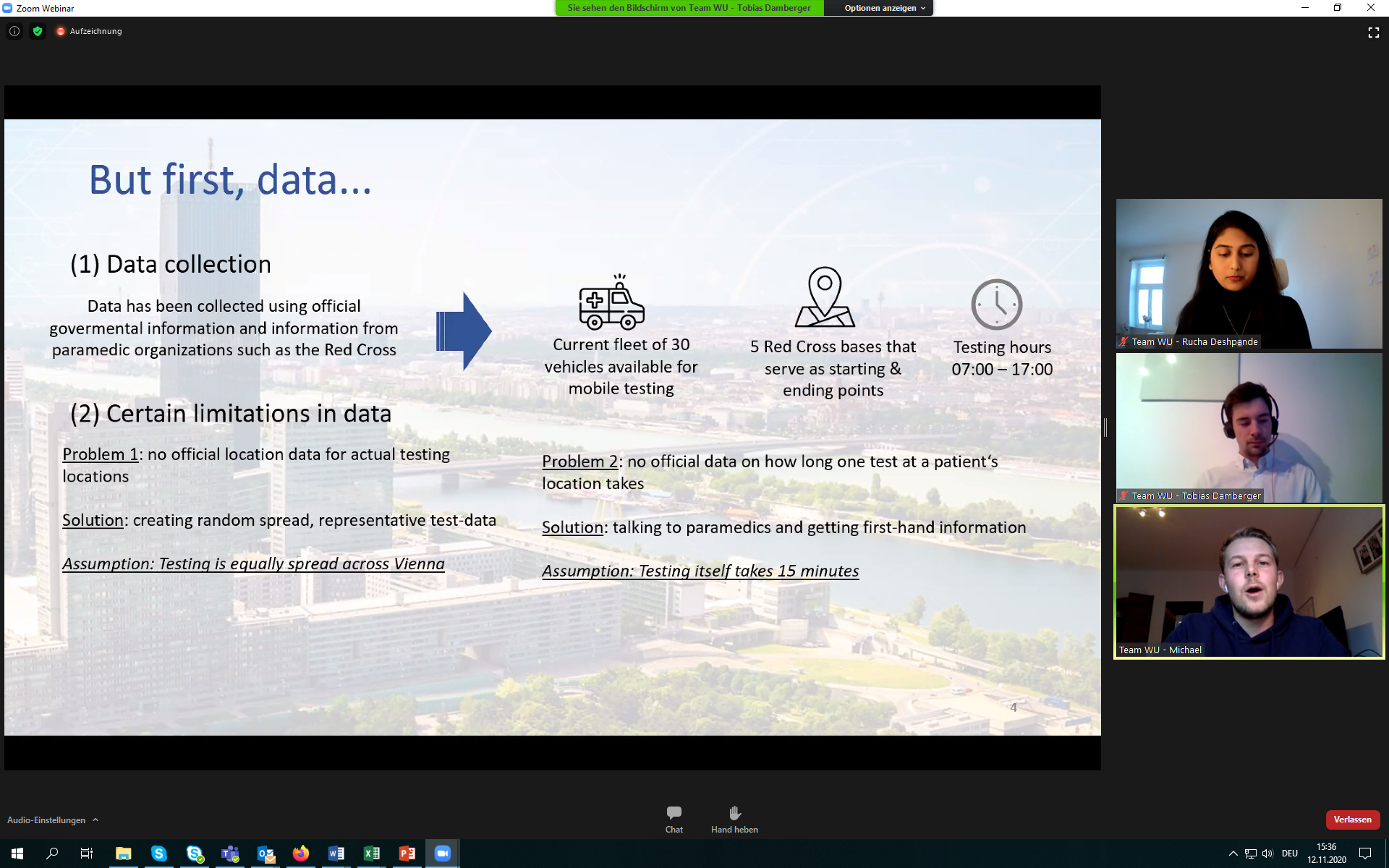 Zoom Webinar

Sie sehen den Bildschirm von Team WU - Tobias Damberger

Optionen anzeigen

Aufzeichnung

But first, data...

(1) Data collection

Data has been collected using official govermental information and information from paramedic organizations such as the Red Cross

Current fleet of 30 vehicles available for mobile testing

5 Red Cross bases that serve as starting & ending points

Testing hours 07:00 – 17:00

(2) Certain limitations in data

Problem 1: no official location data for actual testing locations

Solution: creating random spread, representative test-data

Assumption: Testing is equally spread across Vienna

Problem 2: no official data on how long one test at a patient's location takes

Solution: talking to paramedics and getting first-hand information

Assumption: Testing itself takes 15 minutes

4

Team WU - Rucha Deshpande

Team WU - Tobias Damberger

Team WU - Michael

Audio-Einstellungen

Chat

Hand heben

Verlassen

DEU

15:36
12.11.2020